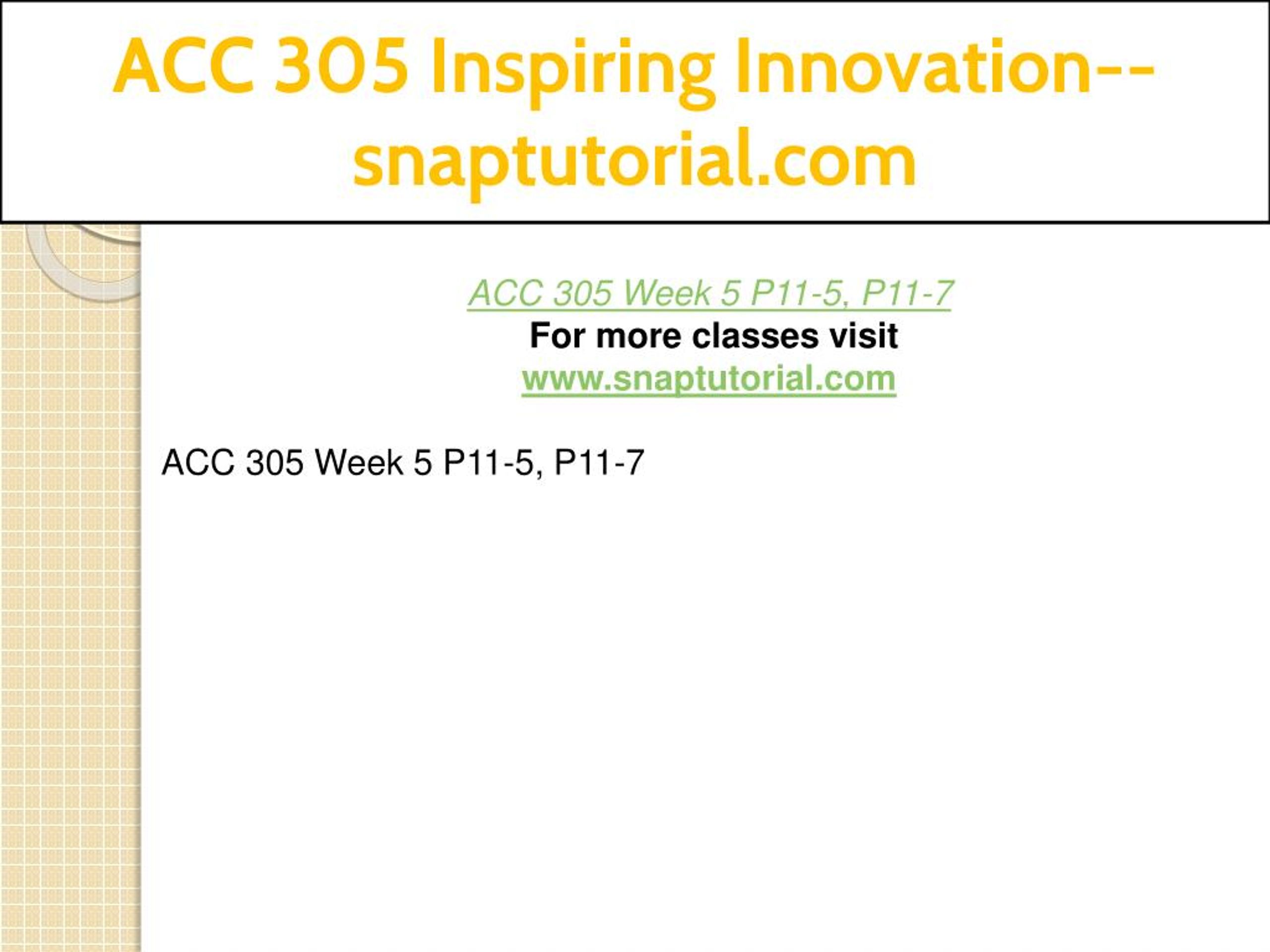 ACC 305 Inspiring Innovation--snaptutorial.com

ACC 305 Week 5 P11-5, P11-7
For more classes visit
www.snaptutorial.com

ACC 305 Week 5 P11-5, P11-7